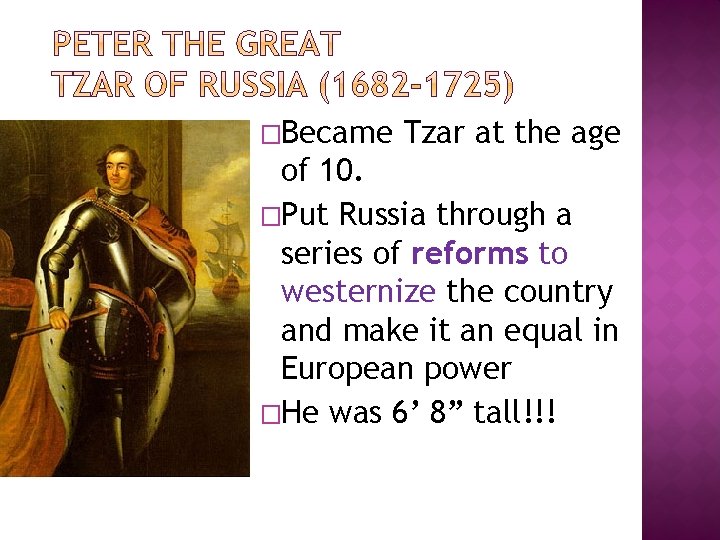 PETER THE GREAT
TZAR OF RUSSIA (1682-1725)

□Became Tzar at the age of 10.

□Put Russia through a series of reforms to westernize the country and make it an equal in European power

□He was 6’ 8” tall!!!